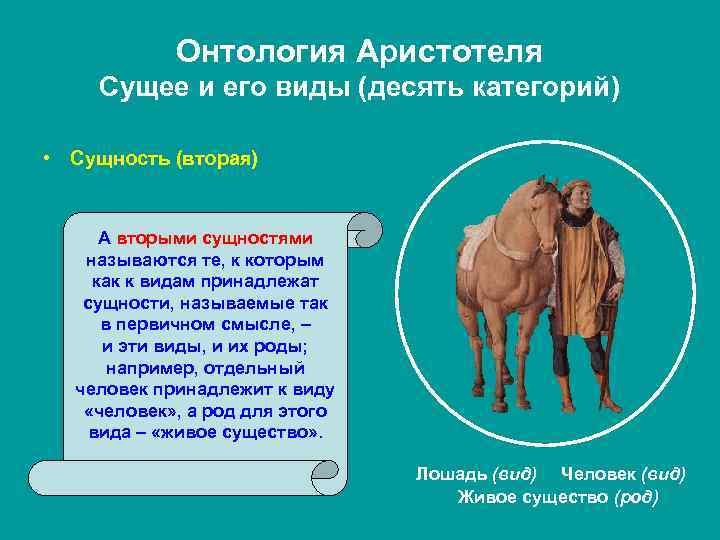 Онтология Аристотеля
Сущее и его виды (десять категорий)

• Сущность (вторая)

А вторыми сущностями называются те, к которым как к видам принадлежат сущности, называемые так в первичном смысле, – и эти виды, и их роды; например, отдельный человек принадлежит к виду «человек», а род для этого вида – «живое существо».

Лошадь (вид) Человек (вид)
Живое существо (род)